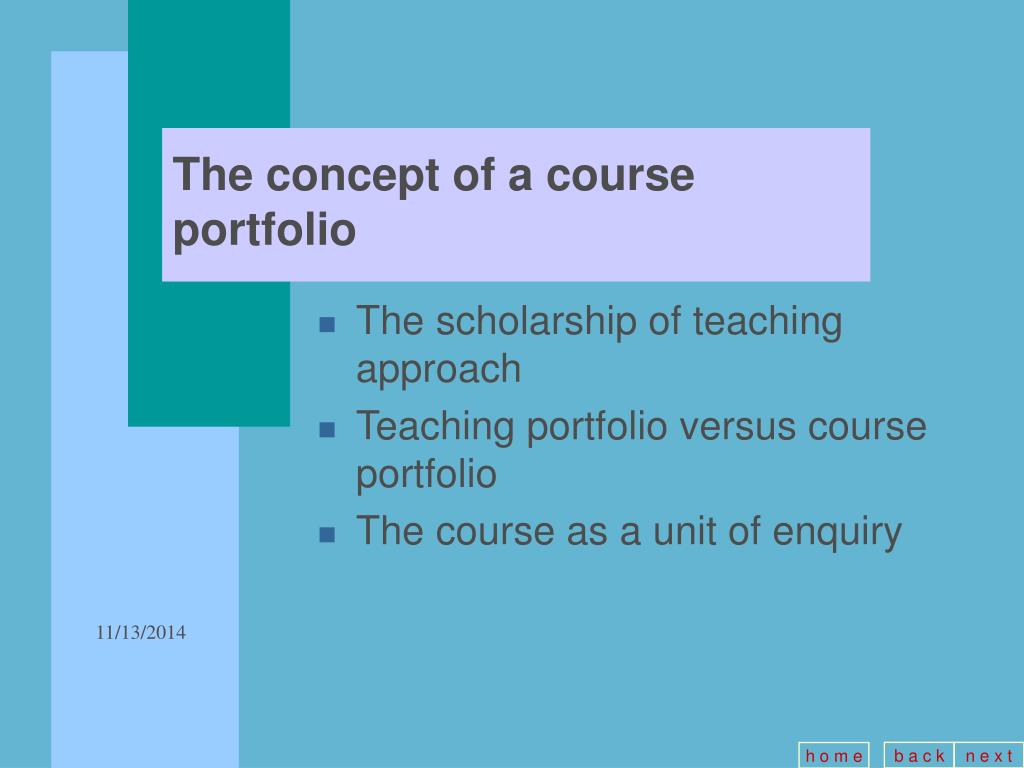 The concept of a course portfolio

- The scholarship of teaching approach
- Teaching portfolio versus course portfolio
- The course as a unit of enquiry

11/13/2014

home back next